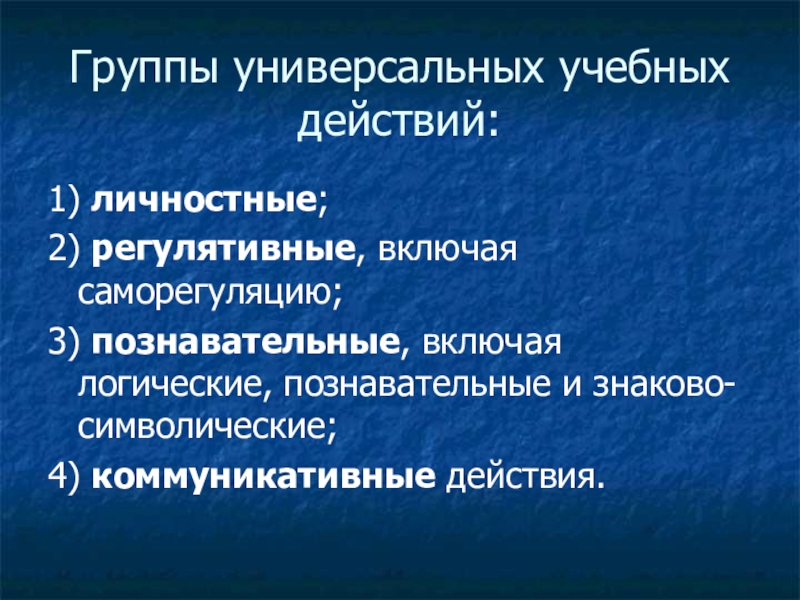 Группы универсальных учебных действий:

1) личностные;

2) регулятивные, включая саморегуляцию;

3) познавательные, включая логические, познавательные и знаково-символические;

4) коммуникативные действия.